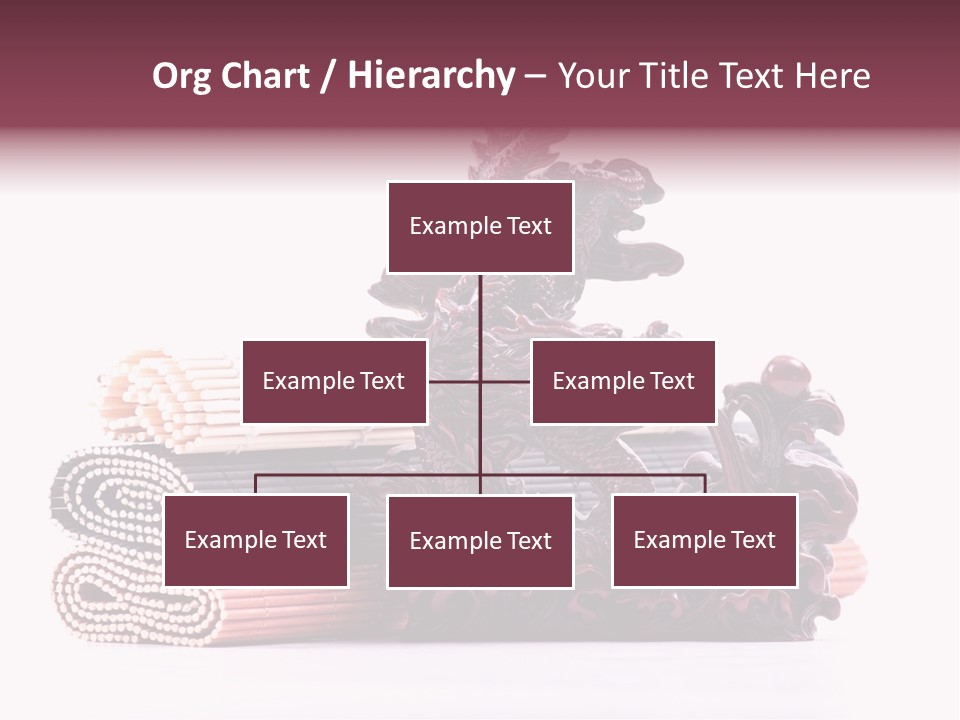 Org Chart / Hierarchy – Your Title Text Here

Example Text

Example Text

Example Text

Example Text

Example Text

Example Text